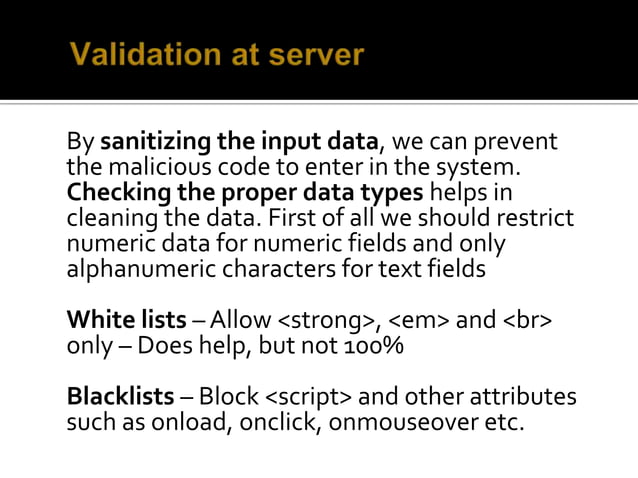 Validation at server

By sanitizing the input data, we can prevent the malicious code to enter in the system. Checking the proper data types helps in cleaning the data. First of all we should restrict numeric data for numeric fields and only alphanumeric characters for text fields

White lists – Allow <strong>, <em> and <br> only – Does help, but not 100%

Blacklists – Block <script> and other attributes such as onload, onclick, onmouseover etc.